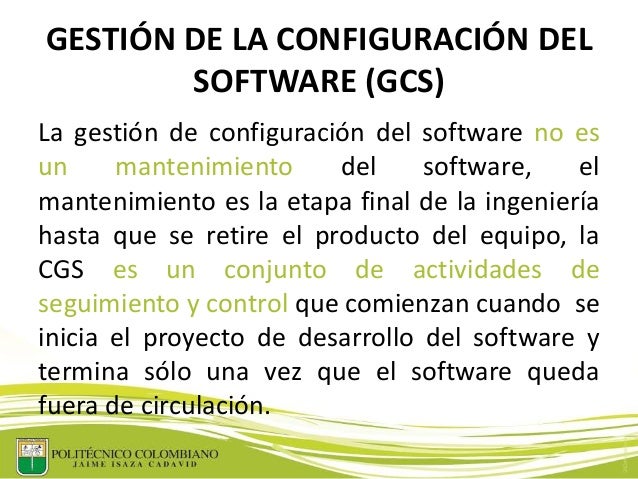 GESTIÓN DE LA CONFIGURACIÓN DEL SOFTWARE (GCS)

La gestión de configuración del software no es un mantenimiento del software, el mantenimiento es la etapa final de la ingeniería hasta que se retire el producto del equipo, la CGS es un conjunto de actividades de seguimiento y control que comienzan cuando se inicia el proyecto de desarrollo del software y termina sólo una vez que el software queda fuera de circulación.

POLITÉCNICO COLOMBIANO
JAIME ISAZA CADAVID